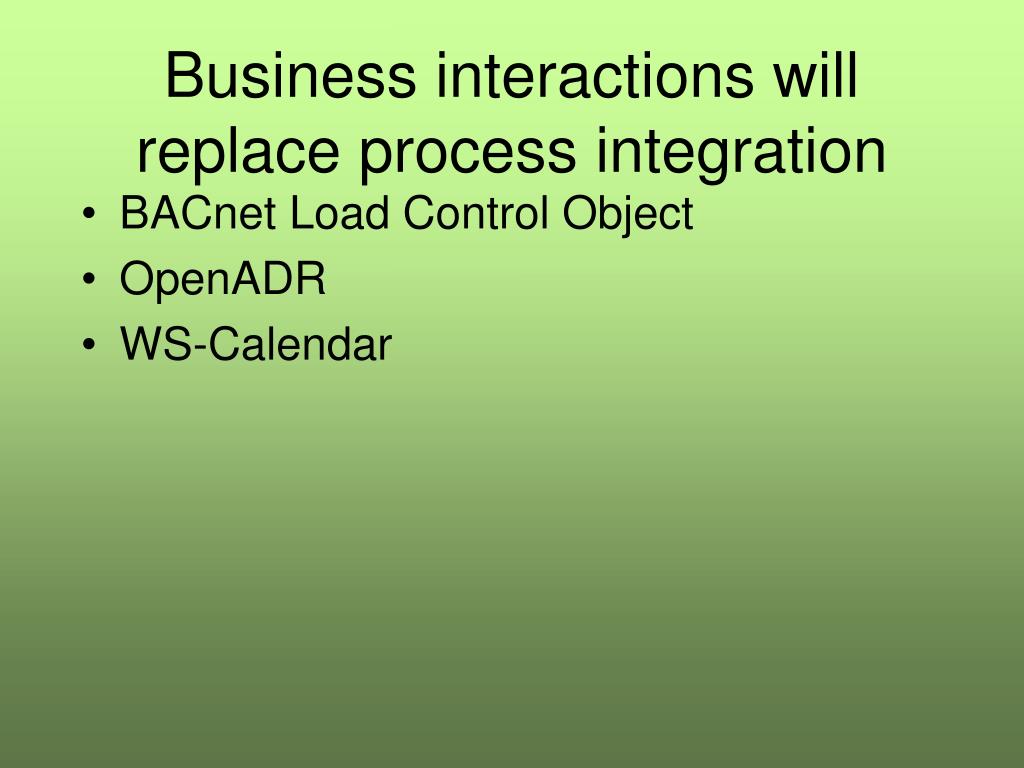 Business interactions will replace process integration

• BACnet Load Control Object
• OpenADR
• WS-Calendar